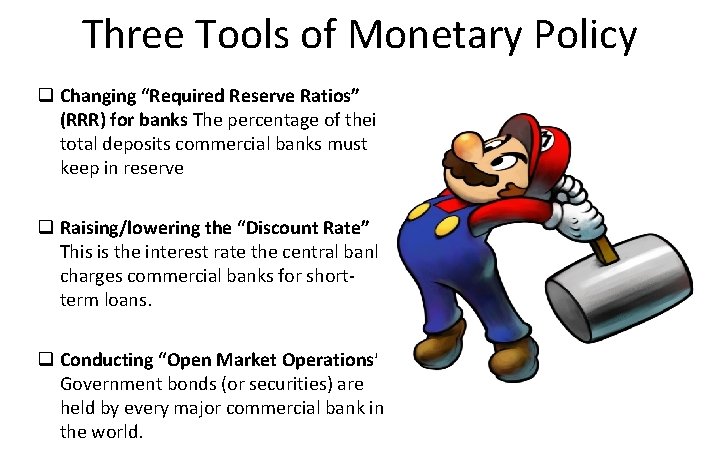 Three Tools of Monetary Policy

❑ Changing "Required Reserve Ratios" (RRR) for banks The percentage of thei total deposits commercial banks must keep in reserve

❑ Raising/lowering the "Discount Rate" This is the interest rate the central banl charges commercial banks for short-term loans.

❑ Conducting "Open Market Operations' Government bonds (or securities) are held by every major commercial bank in the world.